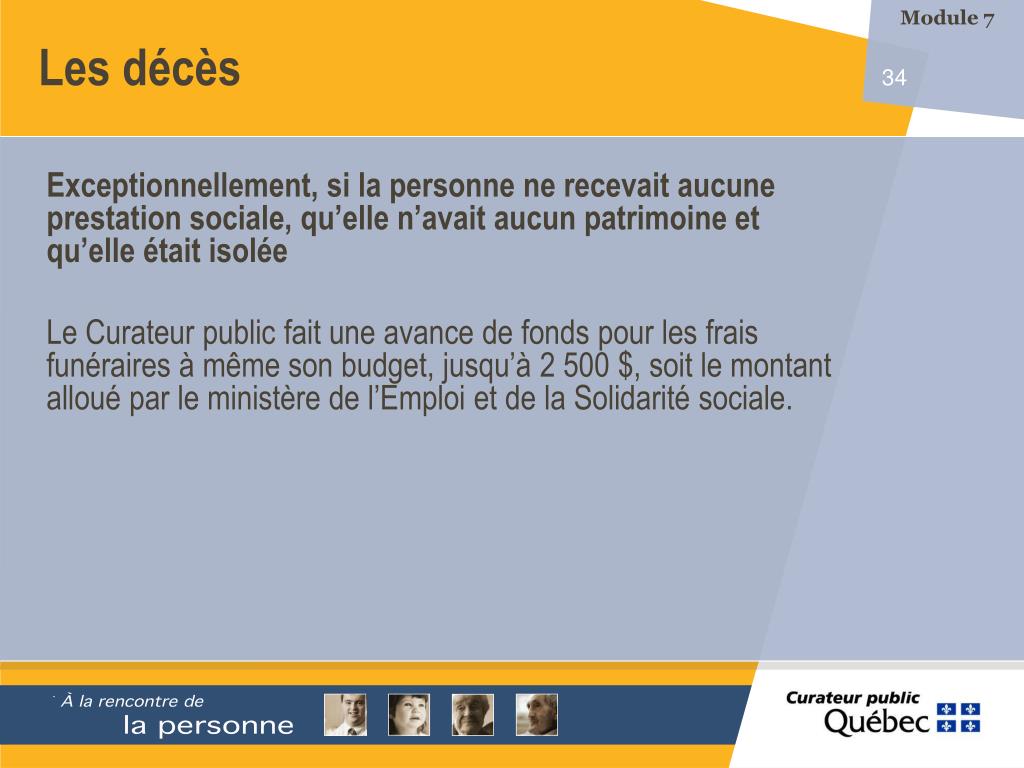 Module 7

Les décès

34

Exceptionnellement, si la personne ne recevait aucune prestation sociale, qu’elle n’avait aucun patrimoine et qu’elle était isolée

Le Curateur public fait une avance de fonds pour les frais funéraires à même son budget, jusqu’à 2 500 $, soit le montant alloué par le ministère de l’Emploi et de la Solidarité sociale.

À la rencontre de
la personne

Curateur public
Québec